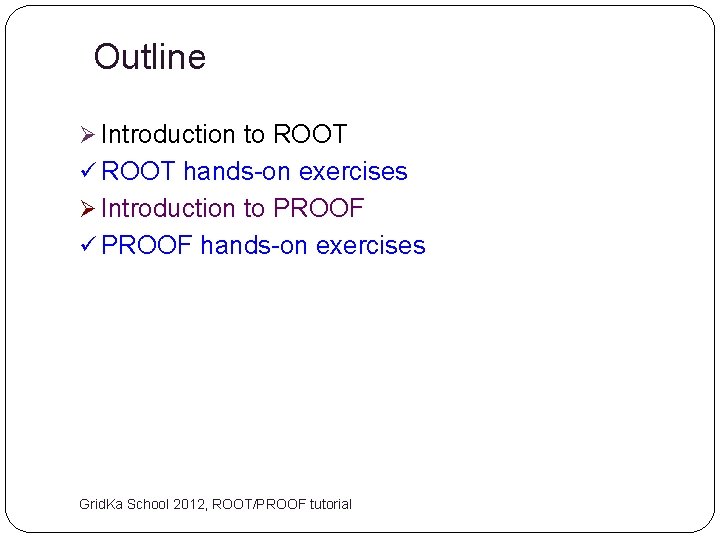 Outline

➢ Introduction to ROOT
✓ ROOT hands-on exercises
➢ Introduction to PROOF
✓ PROOF hands-on exercises

GridKa School 2012, ROOT/PROOF tutorial